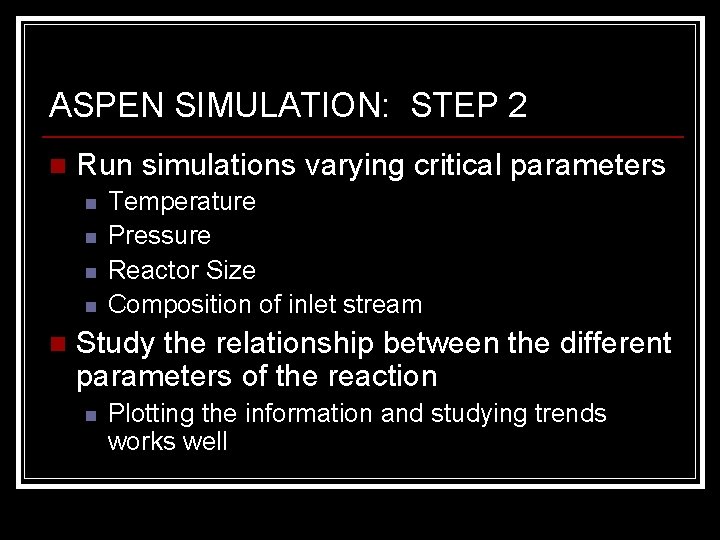 ASPEN SIMULATION: STEP 2

Run simulations varying critical parameters

Temperature

Pressure

Reactor Size

Composition of inlet stream

Study the relationship between the different parameters of the reaction

Plotting the information and studying trends works well